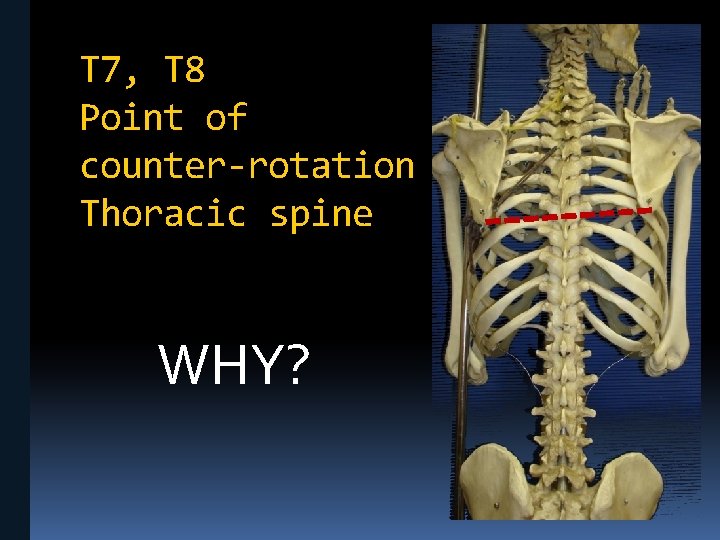 T7, T8
Point of
counter-rotation
Thoracic spine

WHY?